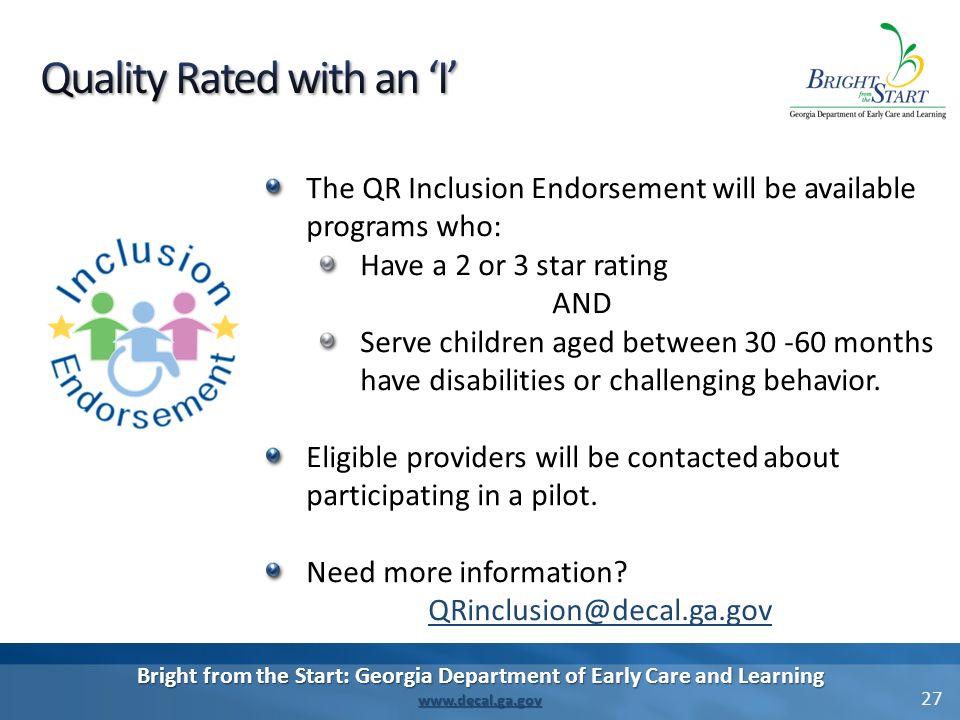 Quality Rated with an 'I'

BRIGHT from the START
Georgia Department of Early Care and Learning

Inclusion Endorsement

The QR Inclusion Endorsement will be available programs who:

Have a 2 or 3 star rating

AND

Serve children aged between 30 -60 months have disabilities or challenging behavior.

Eligible providers will be contacted about participating in a pilot.

Need more information?

QRinclusion@decal.ga.gov

Bright from the Start: Georgia Department of Early Care and Learning
www.decal.ga.gov

27